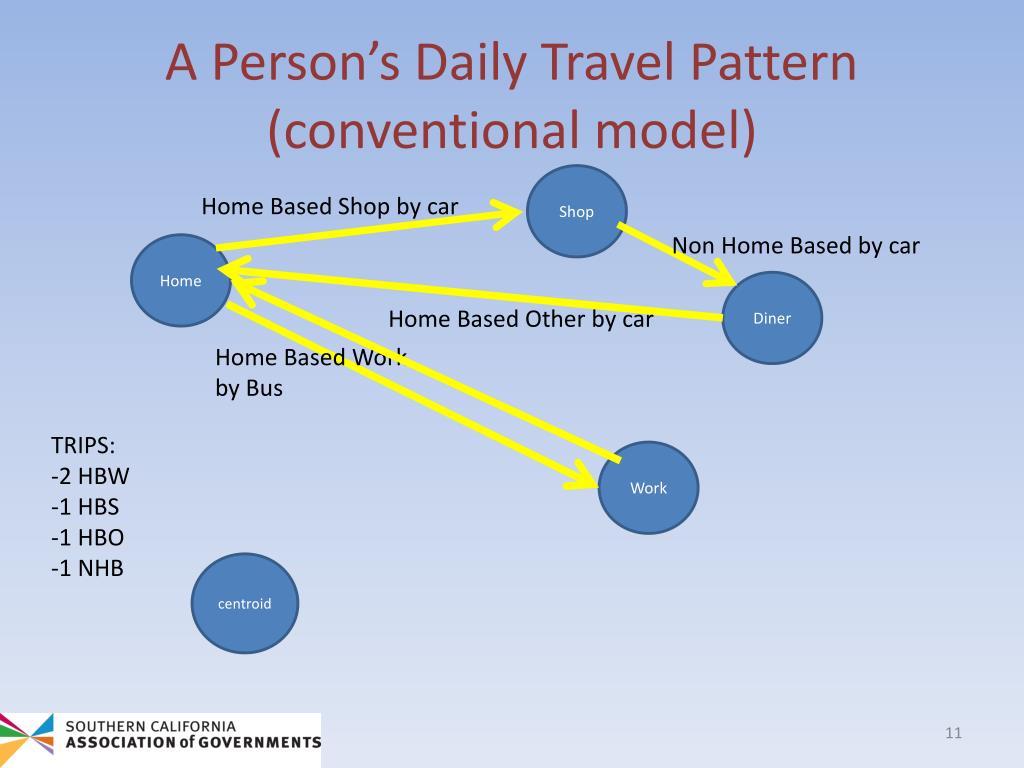 A Person's Daily Travel Pattern (conventional model)

Home Based Shop by car

Shop

Non Home Based by car

Home

Home Based Other by car

Diner

Home Based Work by Bus

TRIPS:
-2 HBW
-1 HBS
-1 HBO
-1 NHB

Work

centroid

SOUTHERN CALIFORNIA
ASSOCIATION of GOVERNMENTS

11